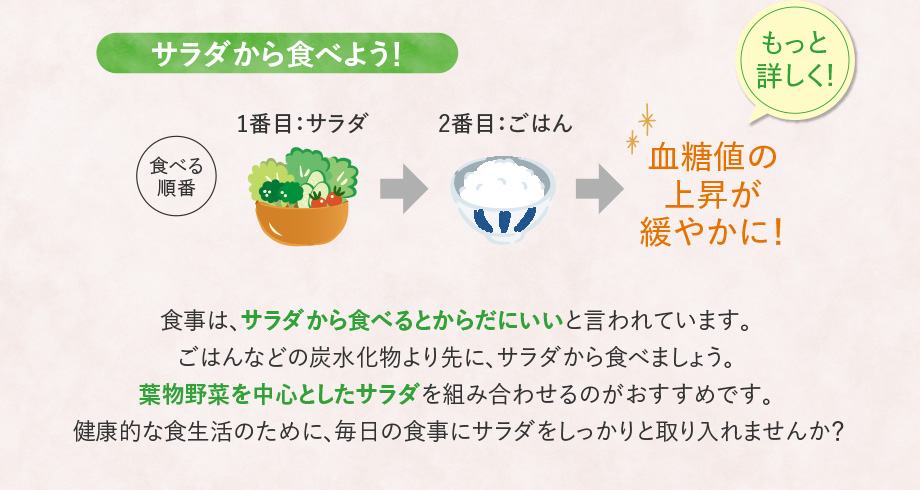 サラダから食べよう!

もっと詳しく!

食べる順番

1番目:サラダ

2番目:ごはん

血糖値の上昇が緩やかに!

食事は、サラダから食べるとからだにいいと言われています。
ごはんなどの炭水化物より先に、サラダから食べましょう。
葉物野菜を中心としたサラダを組み合わせるのがおすすめです。
健康的な食生活のために、毎日の食事にサラダをしっかりと取り入れませんか?